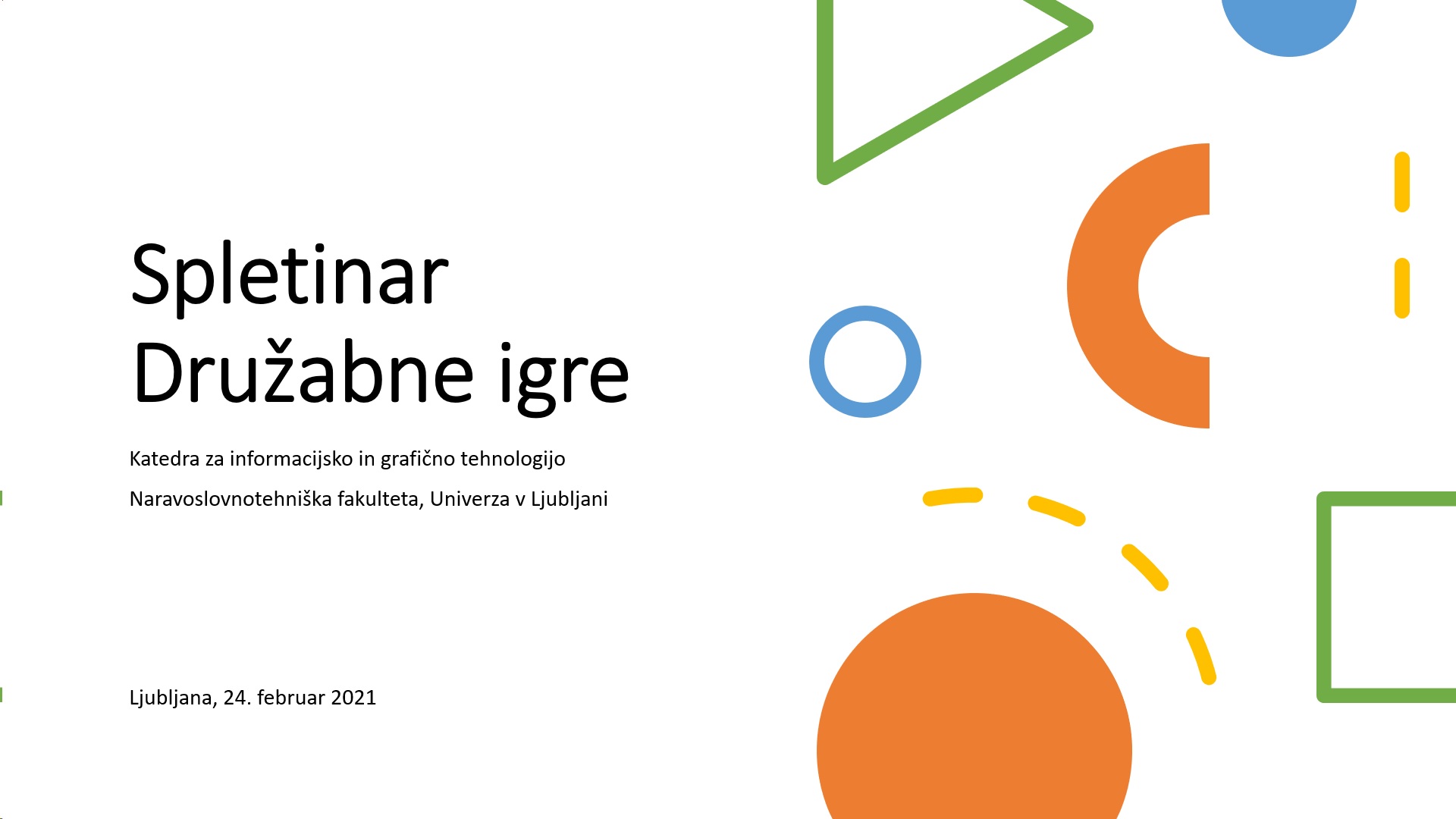 Spletinar
Družabne igre

Katedra za informacijsko in grafično tehnologijo

Naravoslovnotehniška fakulteta, Univerza v Ljubljani

Ljubljana, 24. februar 2021